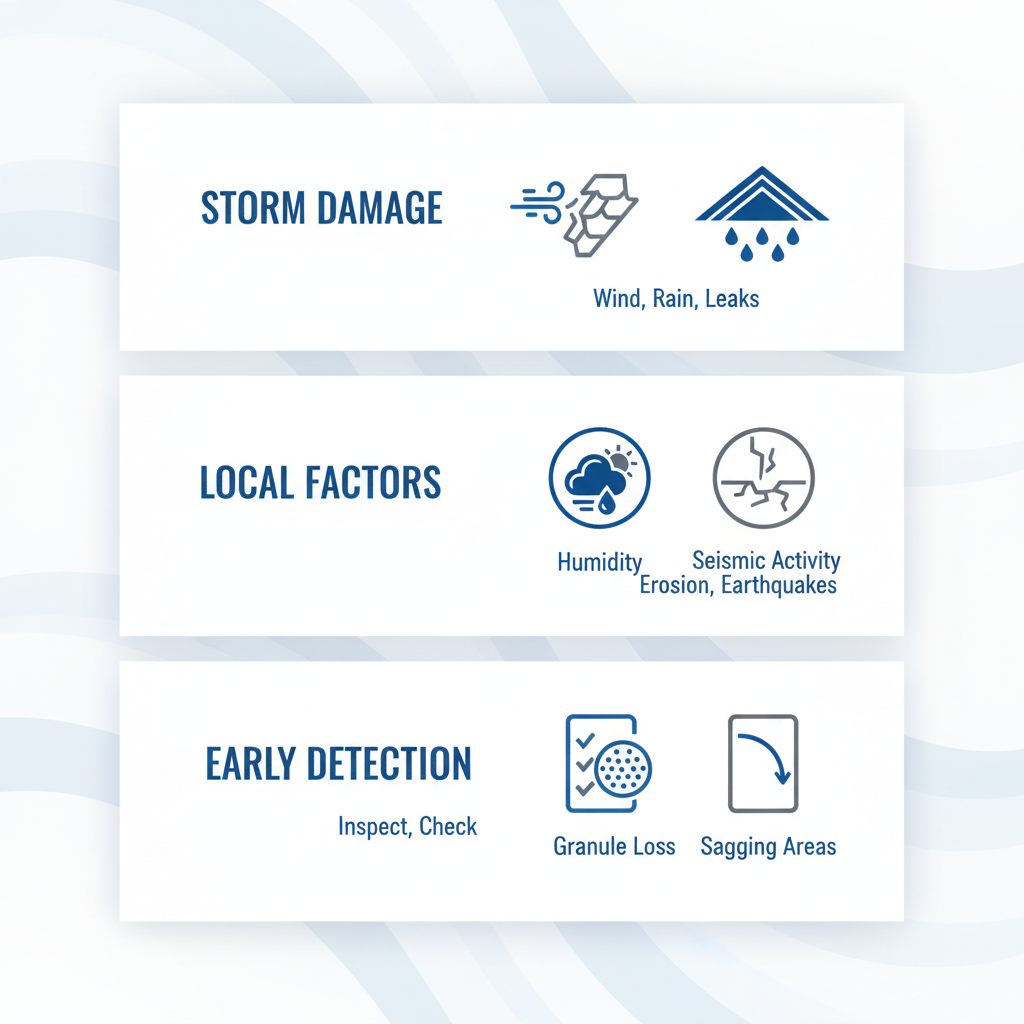 STORM DAMAGE

Wind, Rain, Leaks

LOCAL FACTORS

Humidity

Seismic Activity
Erosion, Earthquakes

EARLY DETECTION

Inspect, Check

Granule Loss

Sagging Areas